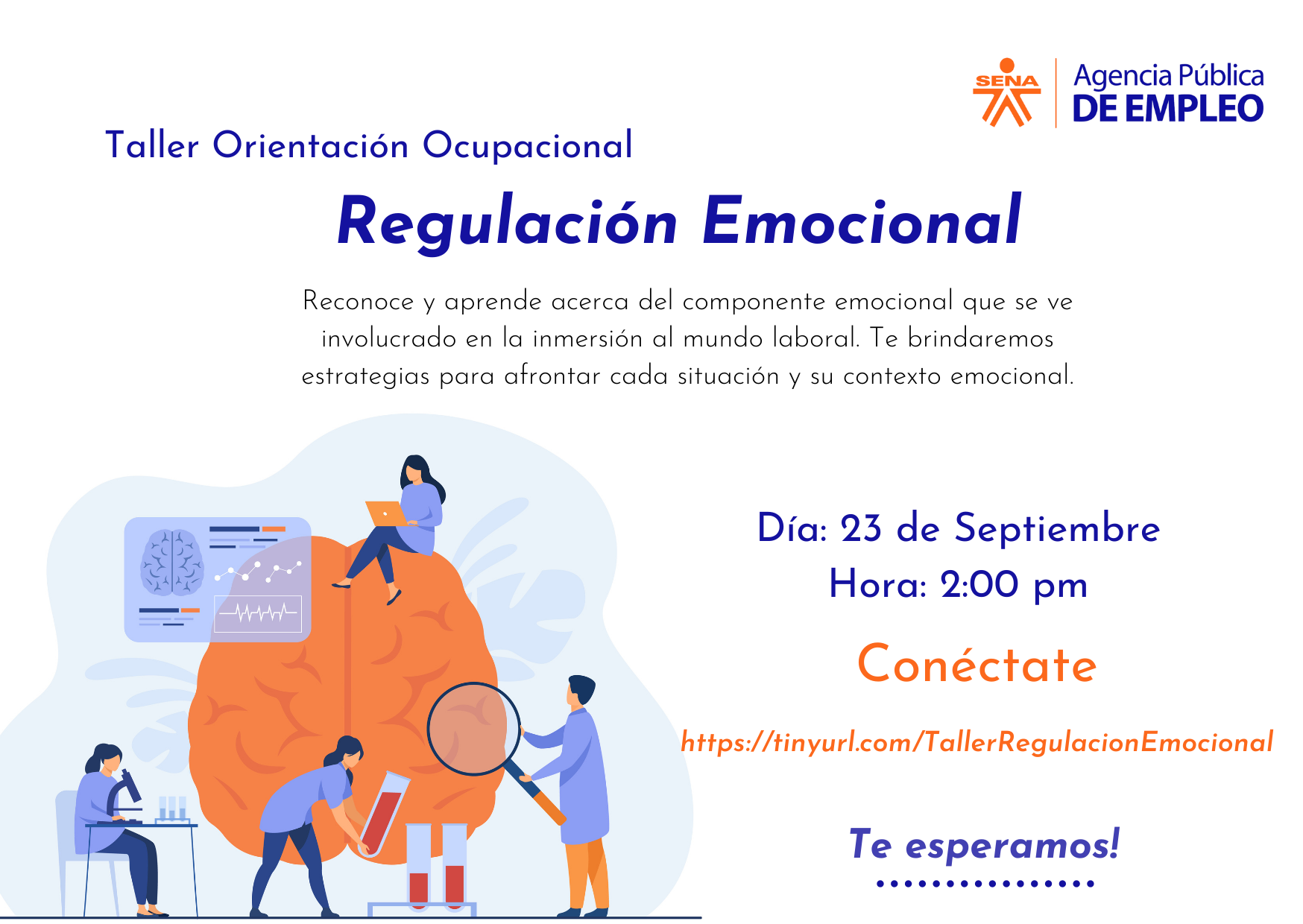 SENA Agencia Pública DE EMPLEO

Taller Orientación Ocupacional

Regulación Emocional

Reconoce y aprende acerca del componente emocional que se ve involucrado en la inmersión al mundo laboral. Te brindaremos estrategias para afrontar cada situación y su contexto emocional.

Día: 23 de Septiembre
Hora: 2:00 pm

Conéctate

https://tinyurl.com/TallerRegulacionEmocional

Te esperamos!